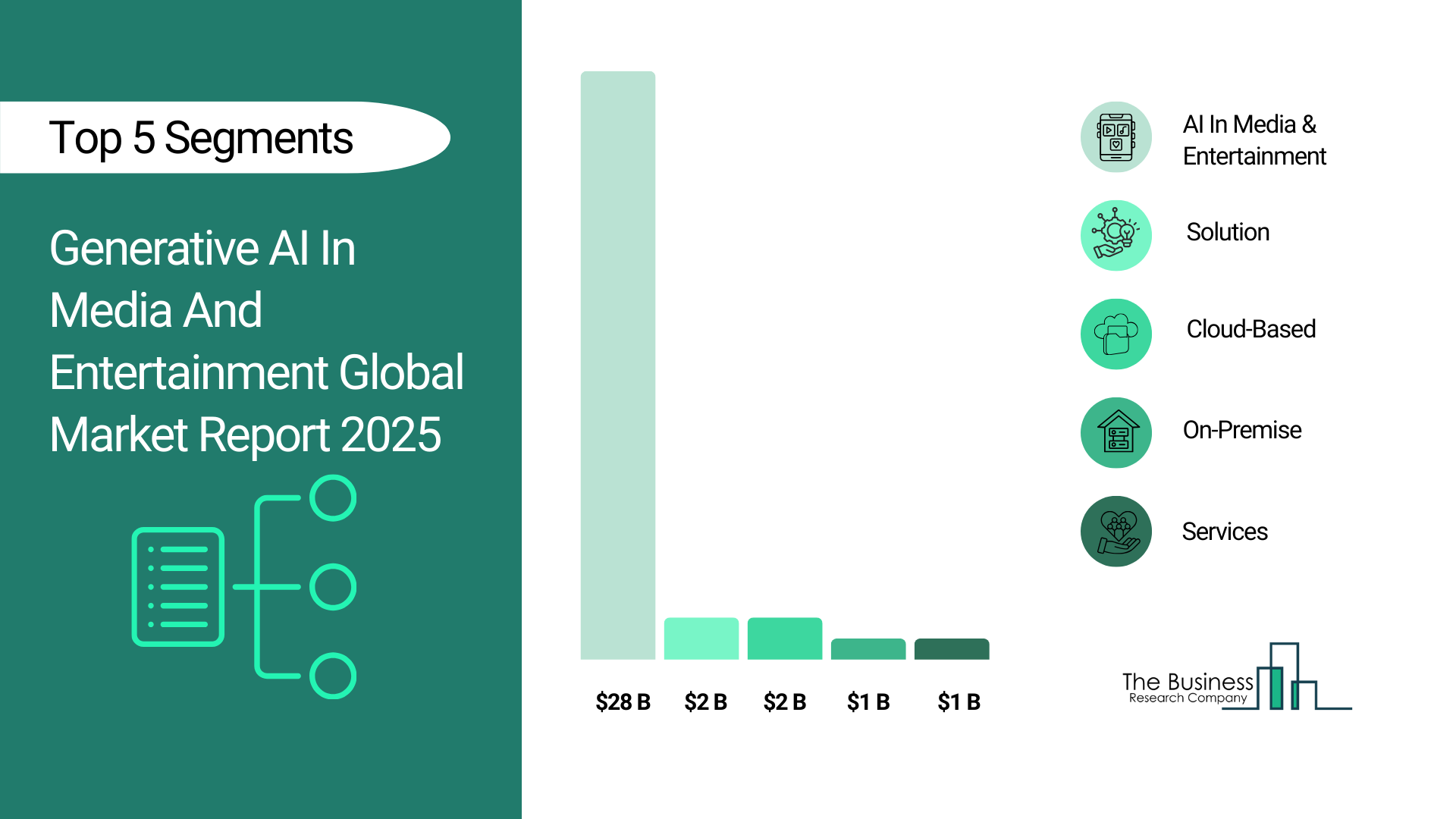 Top 5 Segments

Generative AI In Media And Entertainment Global Market Report 2025

$28 B $2 B $2 B $1 B $1 B

AI In Media & Entertainment

Solution

Cloud-Based

On-Premise

Services

The Business Research Company